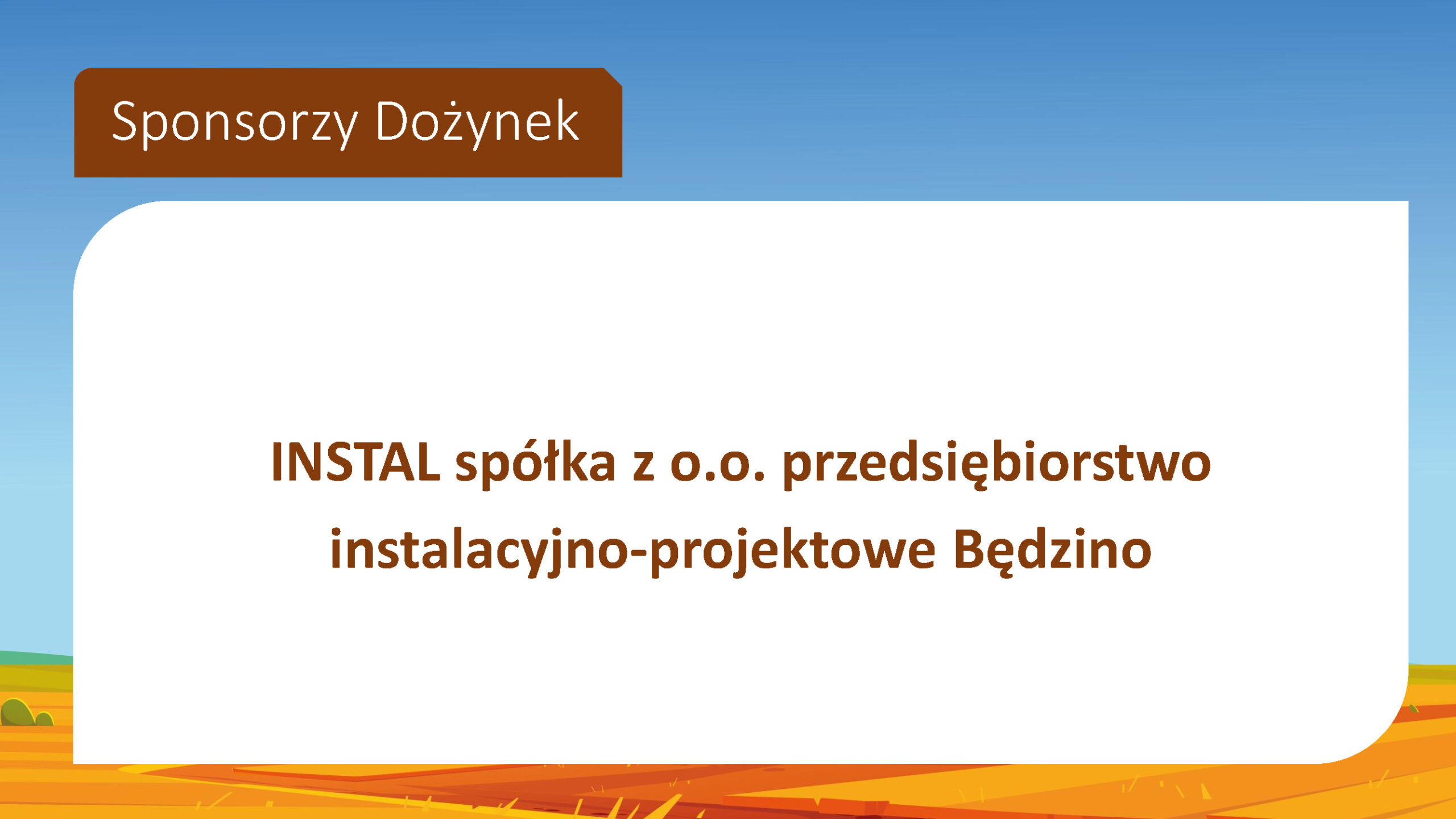 Sponsorzy Dożynek

INSTAL spółka z o.o. przedsiębiorstwo instalacyjno-projektowe Będzino